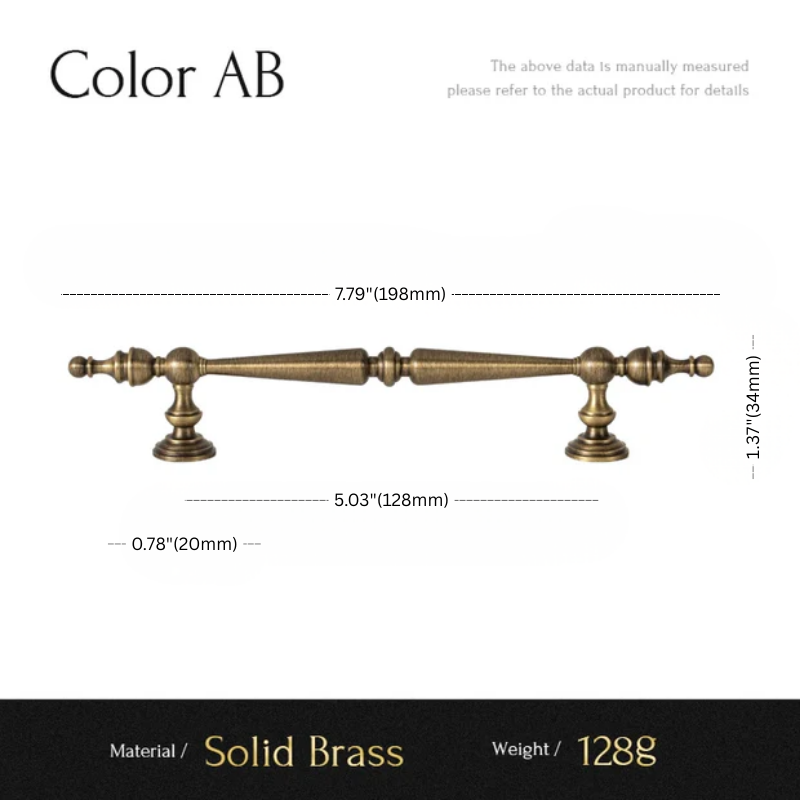 Color AB

The above data is manually measured
please refer to the actual product for details

7.79"(198mm)

1.37"(34mm)

5.03"(128mm)

0.78"(20mm)

Material / Solid Brass

Weight / 128g